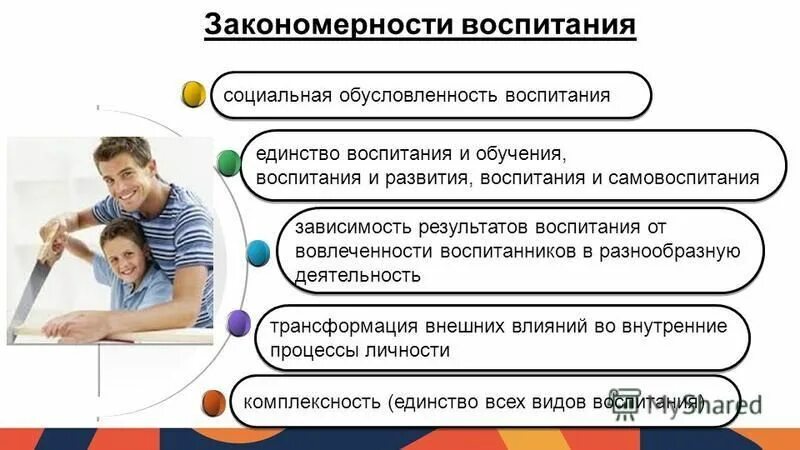 Закономерности воспитания

социальная обусловленность воспитания

единство воспитания и обучения, воспитания и развития, воспитания и самовоспитания

зависимость результатов воспитания от вовлеченности воспитанников в разнообразную деятельность

трансформация внешних влияний во внутренние процессы личности

комплексность (единство всех видов воспитания)

MyShared